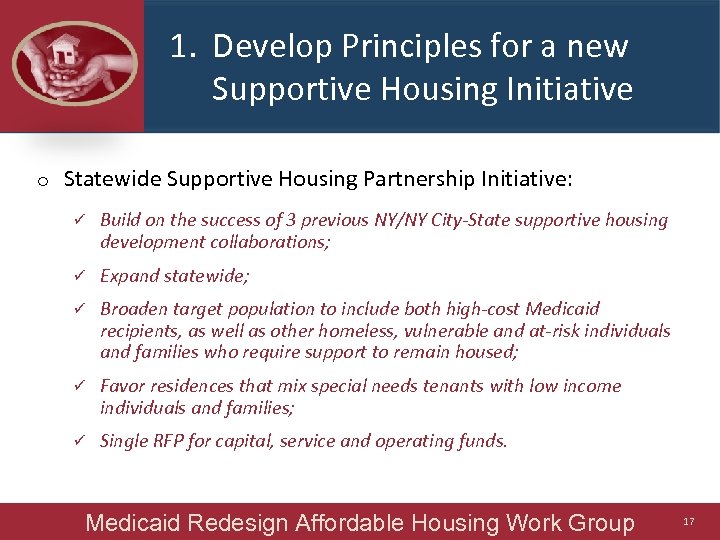 1. Develop Principles for a new Supportive Housing Initiative

o Statewide Supportive Housing Partnership Initiative:

✓ Build on the success of 3 previous NY/NY City-State supportive housing development collaborations;

✓ Expand statewide;

✓ Broaden target population to include both high-cost Medicaid recipients, as well as other homeless, vulnerable and at-risk individuals and families who require support to remain housed;

✓ Favor residences that mix special needs tenants with low income individuals and families;

✓ Single RFP for capital, service and operating funds.

Medicaid Redesign Affordable Housing Work Group 17